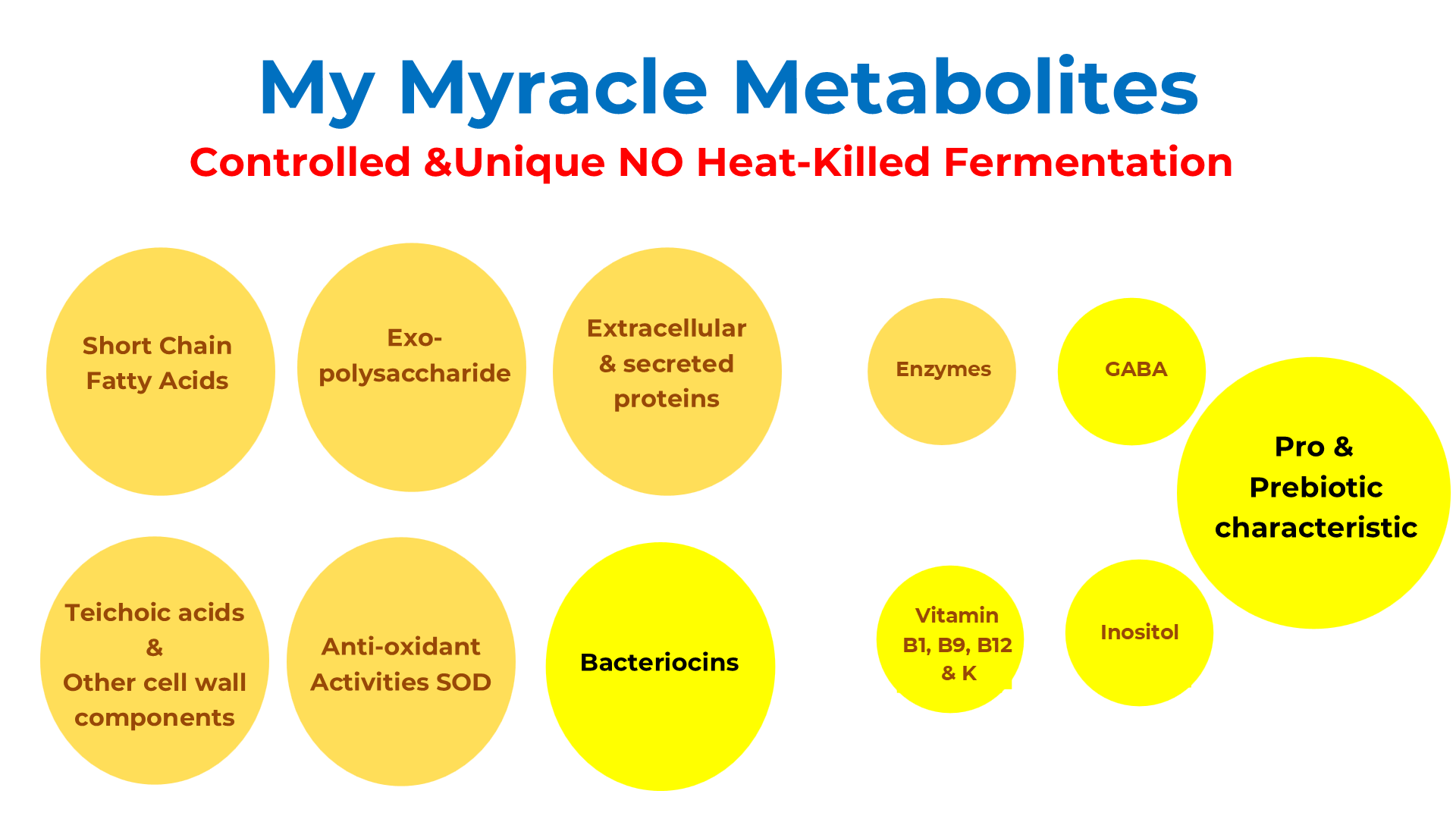 My Myracle Metabolites

Controlled &Unique NO Heat-Killed Fermentation

Short Chain Fatty Acids

Exo-polysaccharide

Extracellular & secreted proteins

Enzymes

GABA

Pro & Prebiotic characteristic

Teichoic acids & Other cell wall components

Anti-oxidant Activities SOD

Bacteriocins

Vitamin B1, B9, B12 & K

Inositol